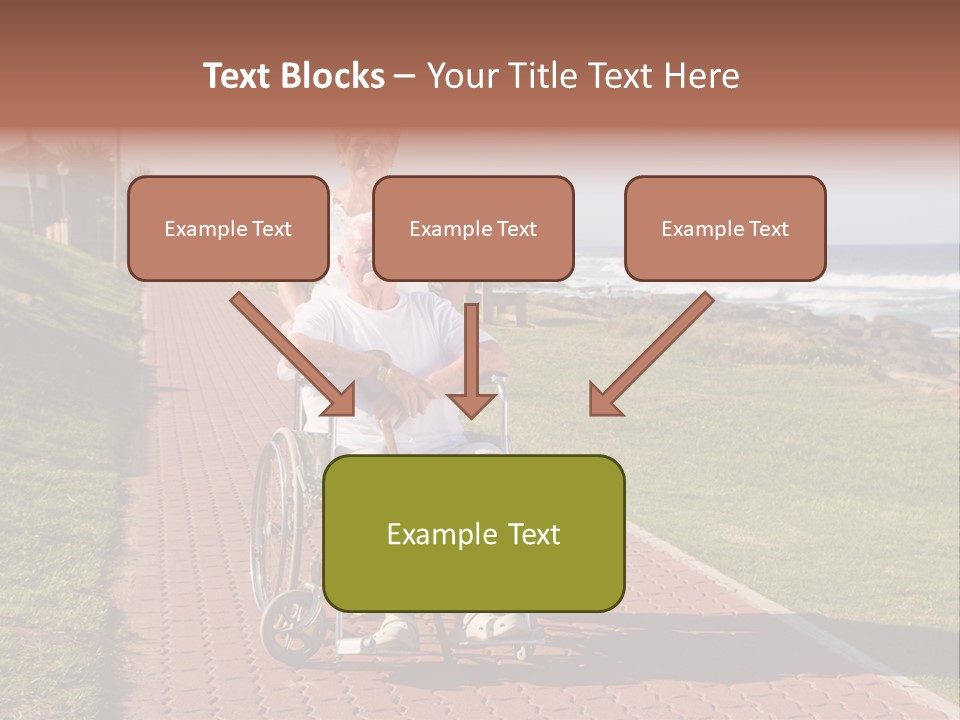 Text Blocks – Your Title Text Here

Example Text

Example Text

Example Text

Example Text